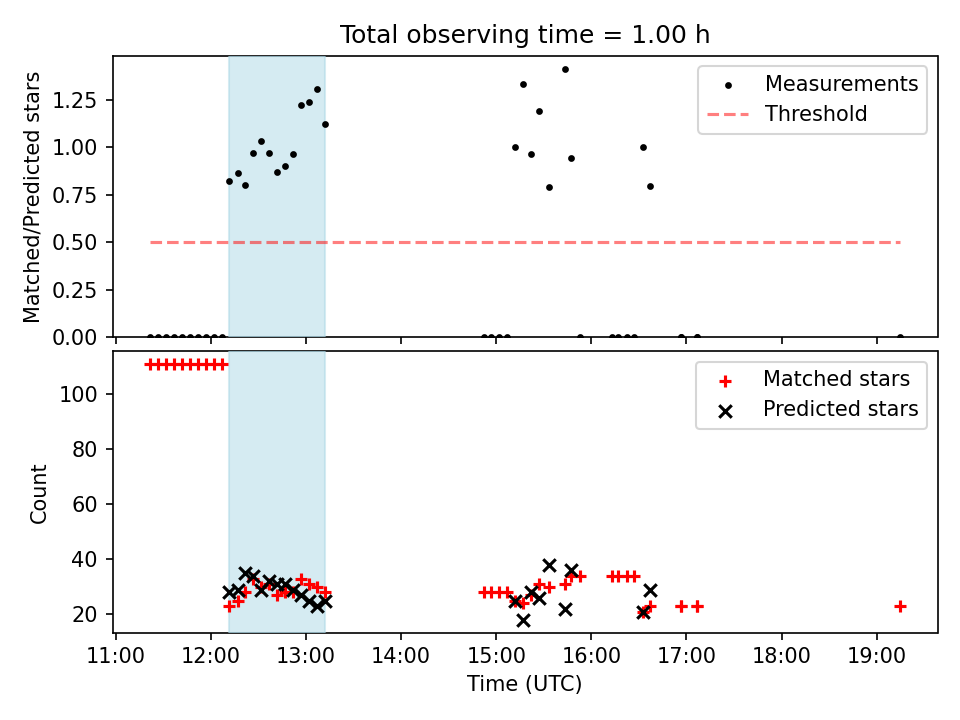 Total observing time = 1.00 h

Matched/Predicted stars

1.25
1.00
0.75
0.50
0.25
0.00

Measurements
Threshold

Count

100
80
60
40
20

Matched stars
Predicted stars

11:00 12:00 13:00 14:00 15:00 16:00 17:00 18:00 19:00

Time (UTC)